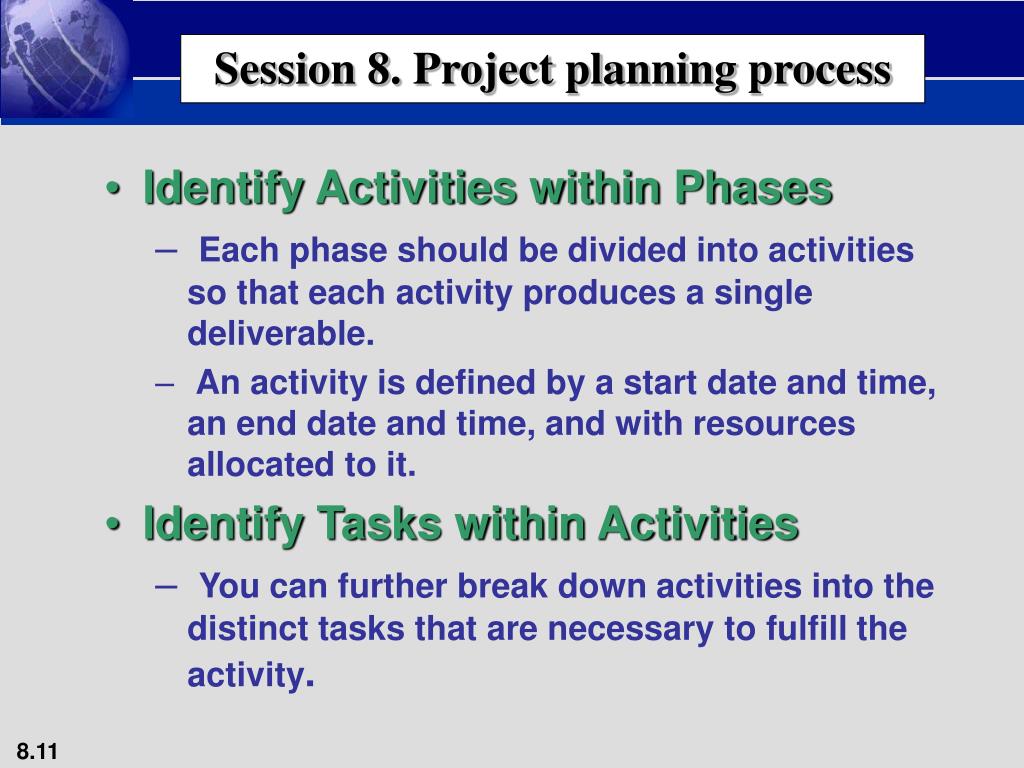 Session 8. Project planning process

• Identify Activities within Phases

– Each phase should be divided into activities so that each activity produces a single deliverable.

– An activity is defined by a start date and time, an end date and time, and with resources allocated to it.

• Identify Tasks within Activities

– You can further break down activities into the distinct tasks that are necessary to fulfill the activity.

8.11